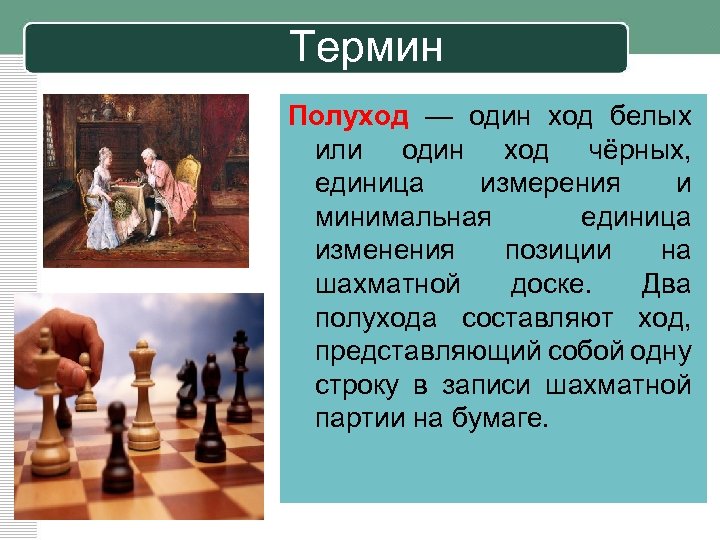 Термин

Полуход — один ход белых или один ход чёрных, единица измерения и минимальная единица изменения позиции на шахматной доске. Два полухода составляют ход, представляющий собой одну строку в записи шахматной партии на бумаге.